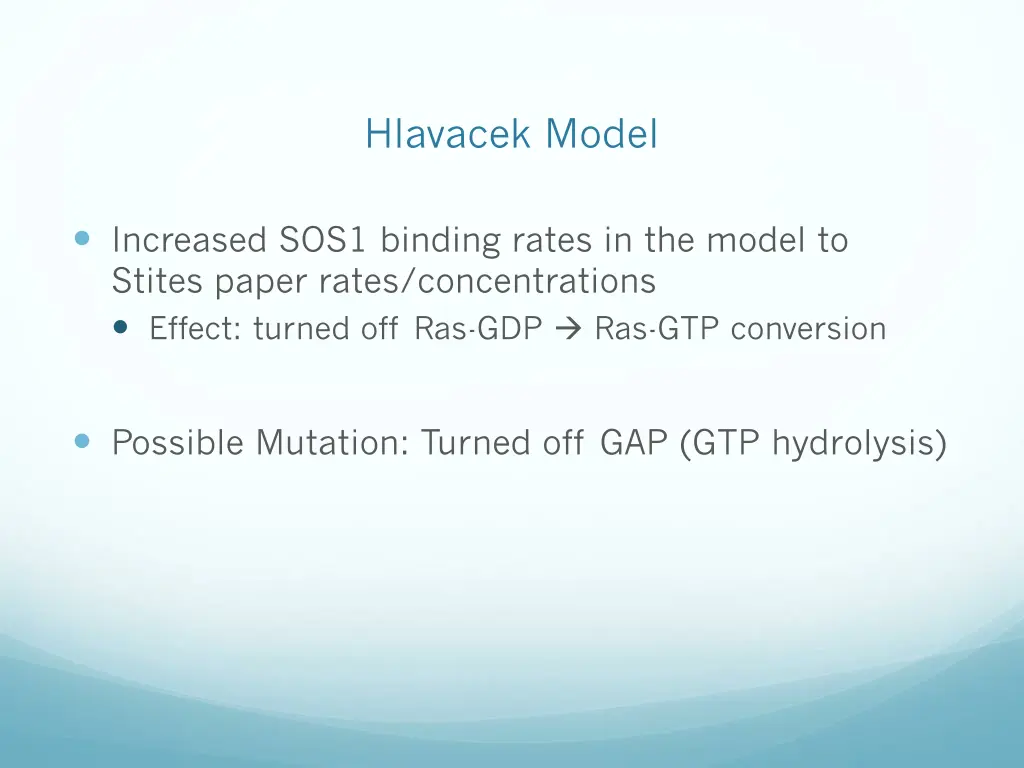 Hlavacek Model

Increased SOS1 binding rates in the model to Stites paper rates/concentrations

Effect: turned off Ras-GDP → Ras-GTP conversion

Possible Mutation: Turned off GAP (GTP hydrolysis)